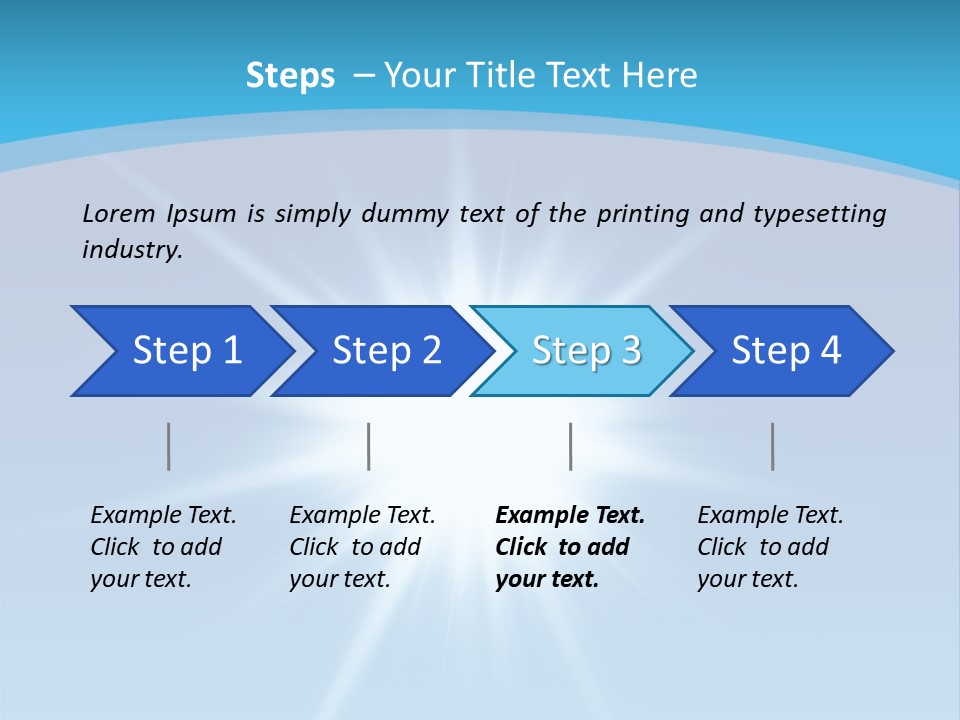 Steps – Your Title Text Here

Lorem Ipsum is simply dummy text of the printing and typesetting industry.

Step 1

Step 2

Step 3

Step 4

Example Text. Click to add your text.

Example Text. Click to add your text.

Example Text. Click to add your text.

Example Text. Click to add your text.